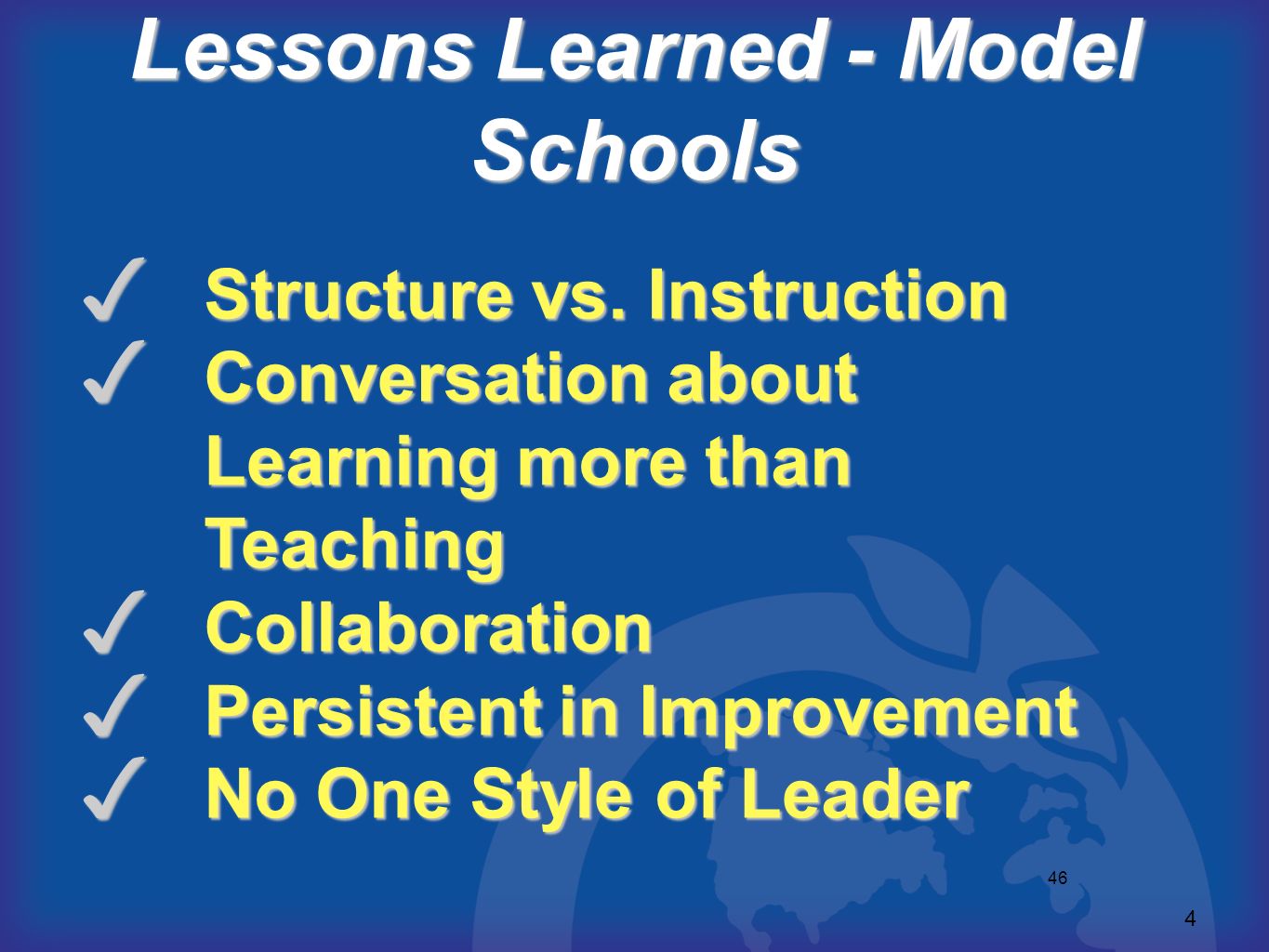 Lessons Learned - Model Schools

✓ Structure vs. Instruction
✓ Conversation about Learning more than Teaching
✓ Collaboration
✓ Persistent in Improvement
✓ No One Style of Leader

46

4